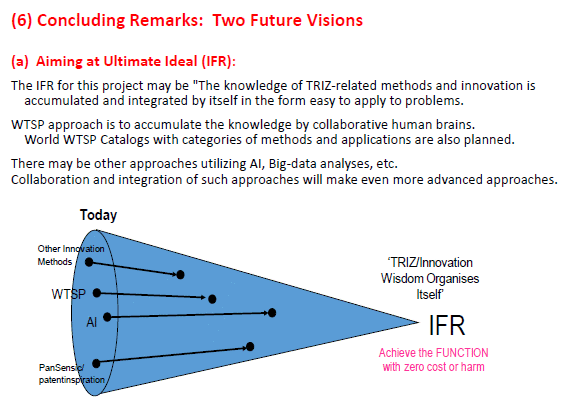 (6) Concluding Remarks: Two Future Visions

(a) Aiming at Ultimate Ideal (IFR):

The IFR for this project may be "The knowledge of TRIZ-related methods and innovation is accumulated and integrated by itself in the form easy to apply to problems.

WTSP approach is to accumulate the knowledge by collaborative human brains. World WTSP Catalogs with categories of methods and applications are also planned.

There may be other approaches utilizing AI, Big-data analyses, etc.
Collaboration and integration of such approaches will make even more advanced approaches.

Today

Other Innovation Methods

WTSP

AI

PanSensic/ patentinspiration

'TRIZ/Innovation Wisdom Organises Itself'

IFR

Achieve the FUNCTION with zero cost or harm